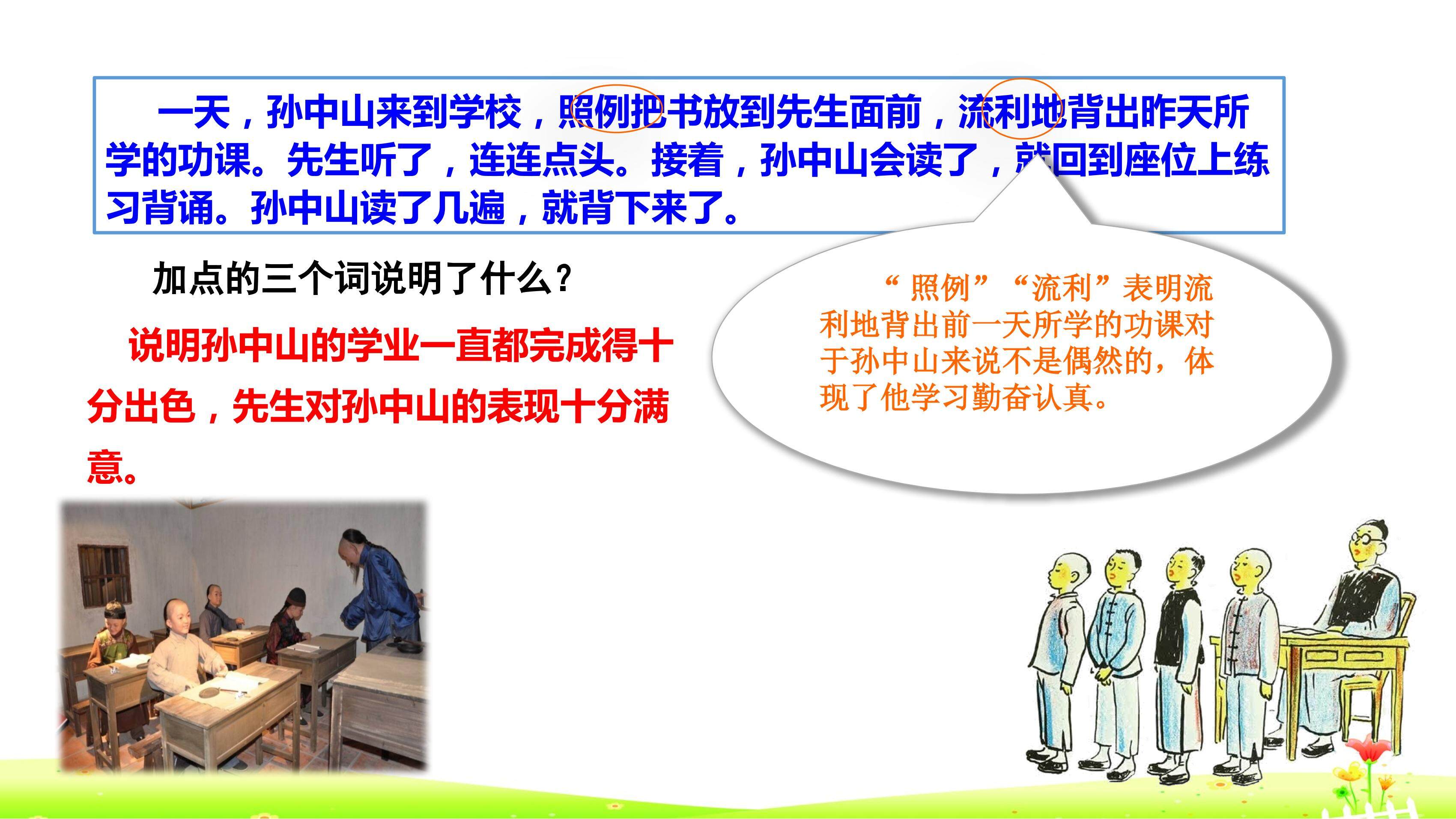 一天，孙中山来到学校，照例把书放到先生面前，流利地背出昨天所学的功课。先生听了，连连点头。接着，孙中山会读了，就回到座位上练习背诵。孙中山读了几遍，就背下来了。

加点的三个词说明了什么？

说明孙中山的学业一直都完成得十分出色，先生对孙中山的表现十分满意。

“照例”“流利”表明流利地背出前一天所学的功课对于孙中山来说不是偶然的，体现了他学习勤奋认真。